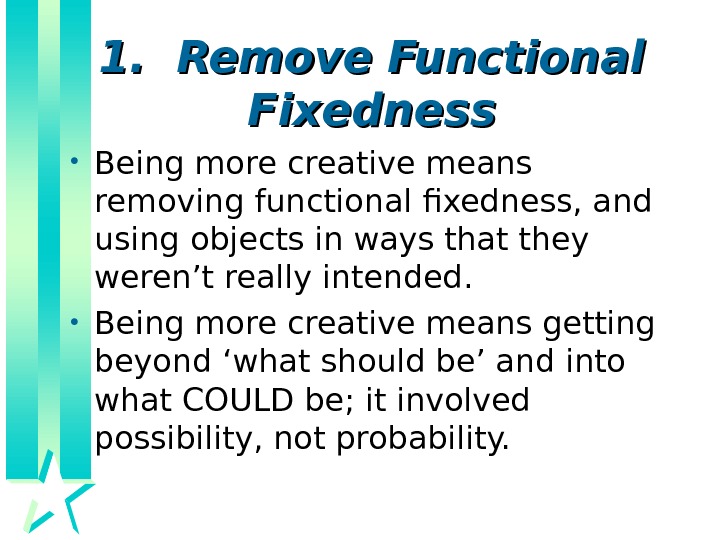 1. Remove Functional Fixedness

• Being more creative means removing functional fixedness, and using objects in ways that they weren’t really intended.

• Being more creative means getting beyond ‘what should be’ and into what COULD be; it involved possibility, not probability.